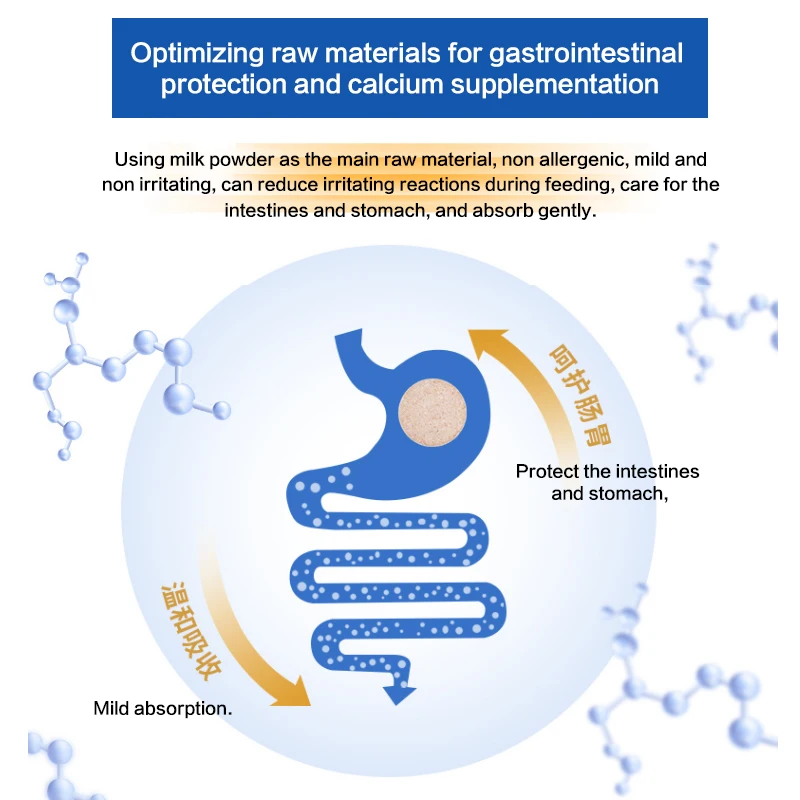 Optimizing raw materials for gastrointestinal protection and calcium supplementation

Using milk powder as the main raw material, non allergenic, mild and non irritating, can reduce irritating reactions during feeding, care for the intestines and stomach, and absorb gently.

呵护肠胃

Protect the intestines and stomach,

温和吸收

Mild absorption.